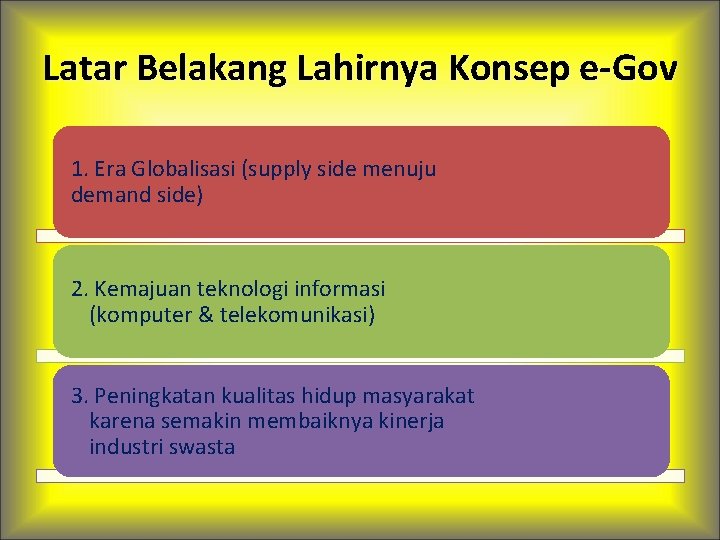 Latar Belakang Lahirnya Konsep e-Gov

1. Era Globalisasi (supply side menuju demand side)

2. Kemajuan teknologi informasi (komputer & telekomunikasi)

3. Peningkatan kualitas hidup masyarakat karena semakin membaiknya kinerja industri swasta